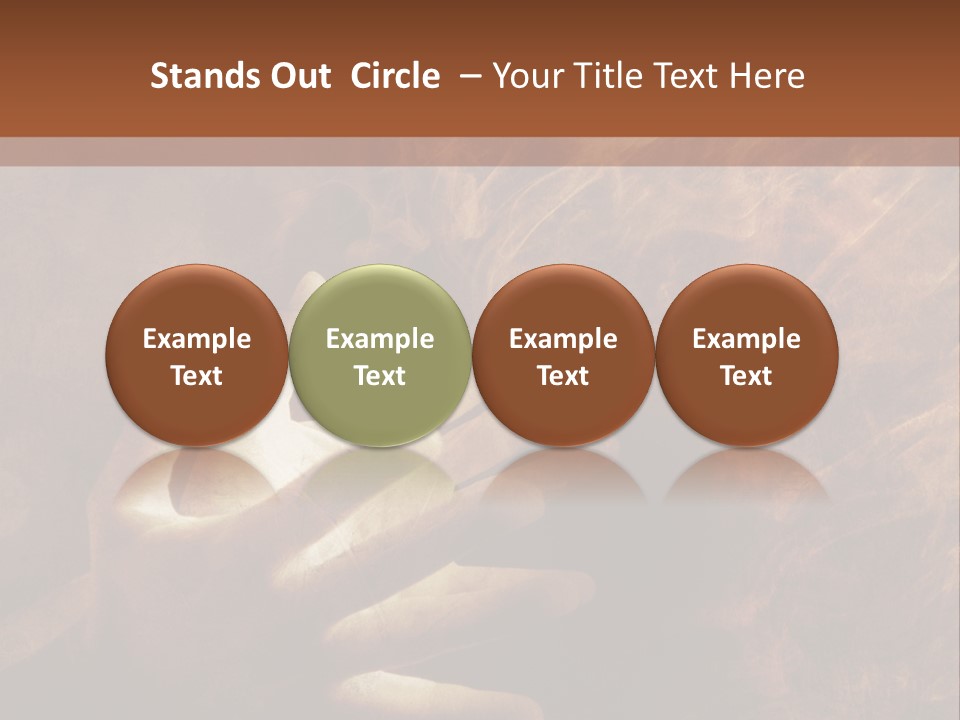 Stands Out Circle – Your Title Text Here

Example Text

Example Text

Example Text

Example Text